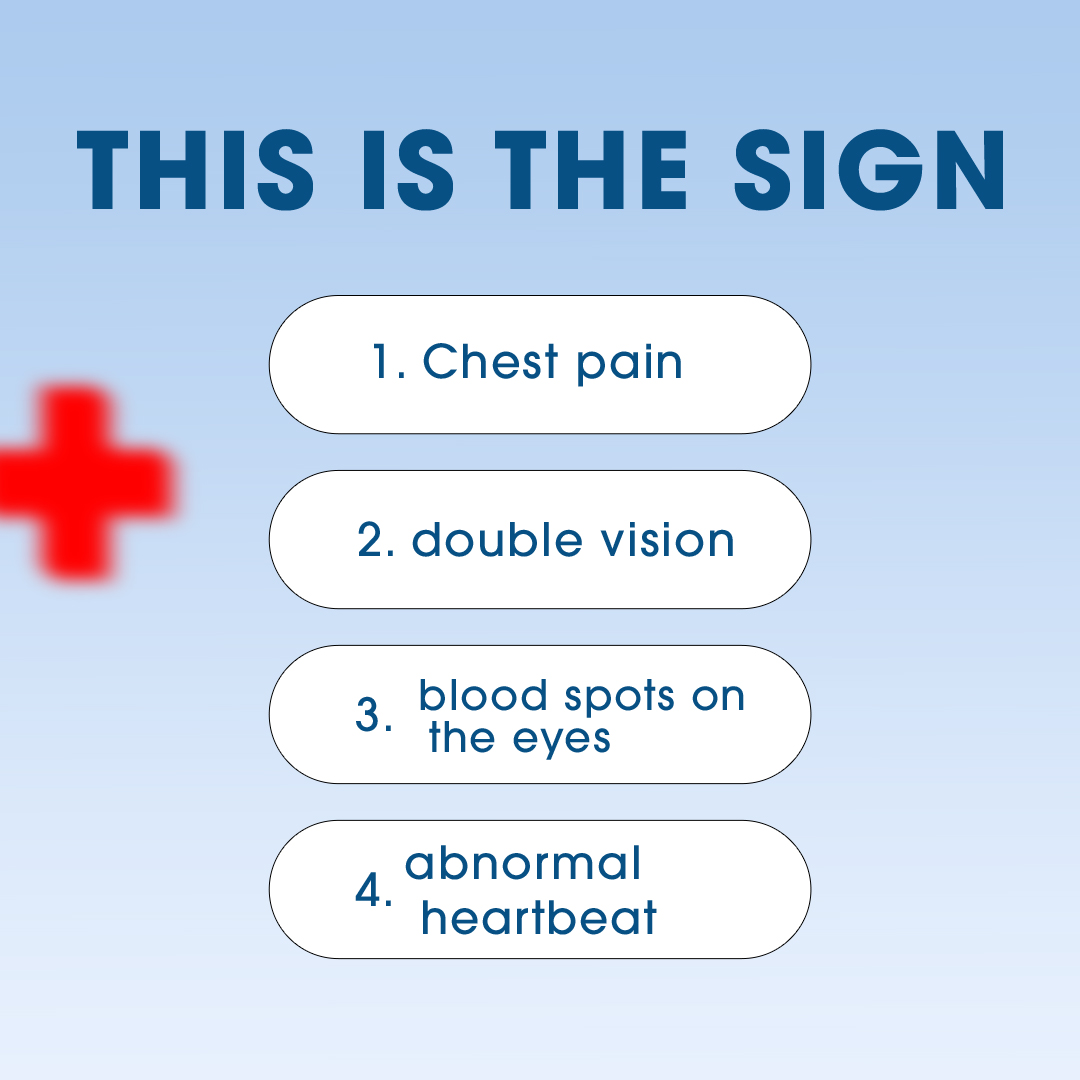 THIS IS THE SIGN

1. Chest pain

2. double vision

3. blood spots on the eyes

4. abnormal heartbeat